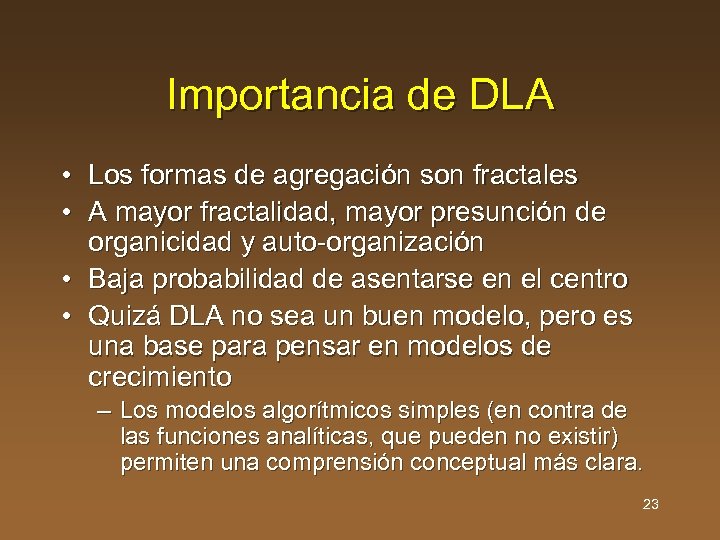 Importancia de DLA

• Los formas de agregación son fractales
• A mayor fractalidad, mayor presunción de organicidad y auto-organización
• Baja probabilidad de asentarse en el centro
• Quizá DLA no sea un buen modelo, pero es una base para pensar en modelos de crecimiento
– Los modelos algorítmicos simples (en contra de las funciones analíticas, que pueden no existir) permiten una comprensión conceptual más clara.

23